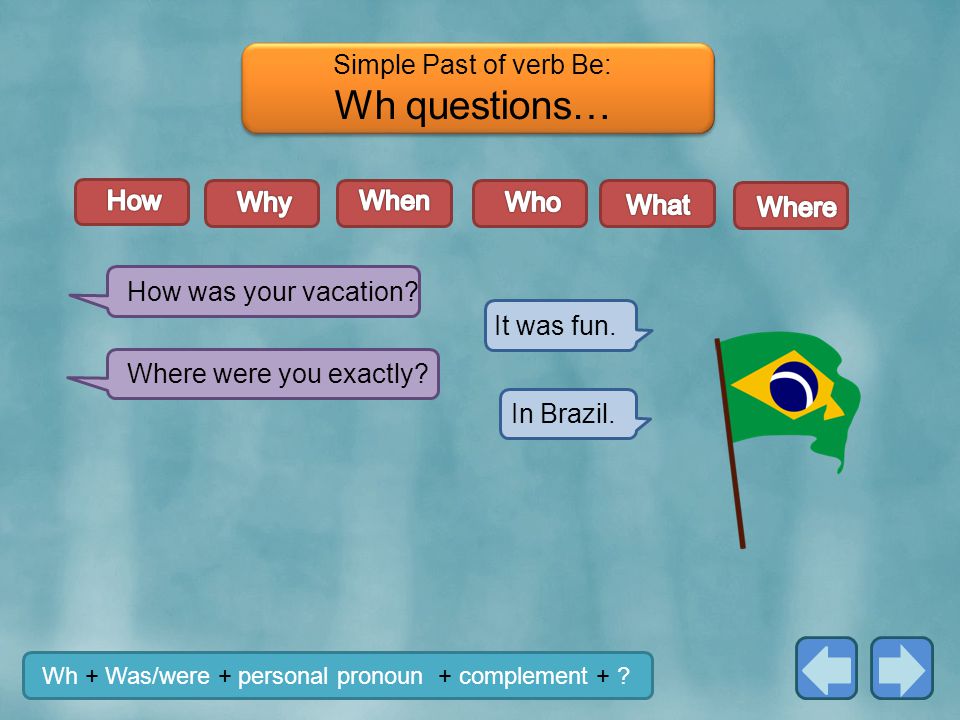 Simple Past of verb Be:
Wh questions…

How
Why
When
Who
What
Where

How was your vacation?

It was fun.

Where were you exactly?

In Brazil.

Wh + Was/were + personal pronoun + complement + ?